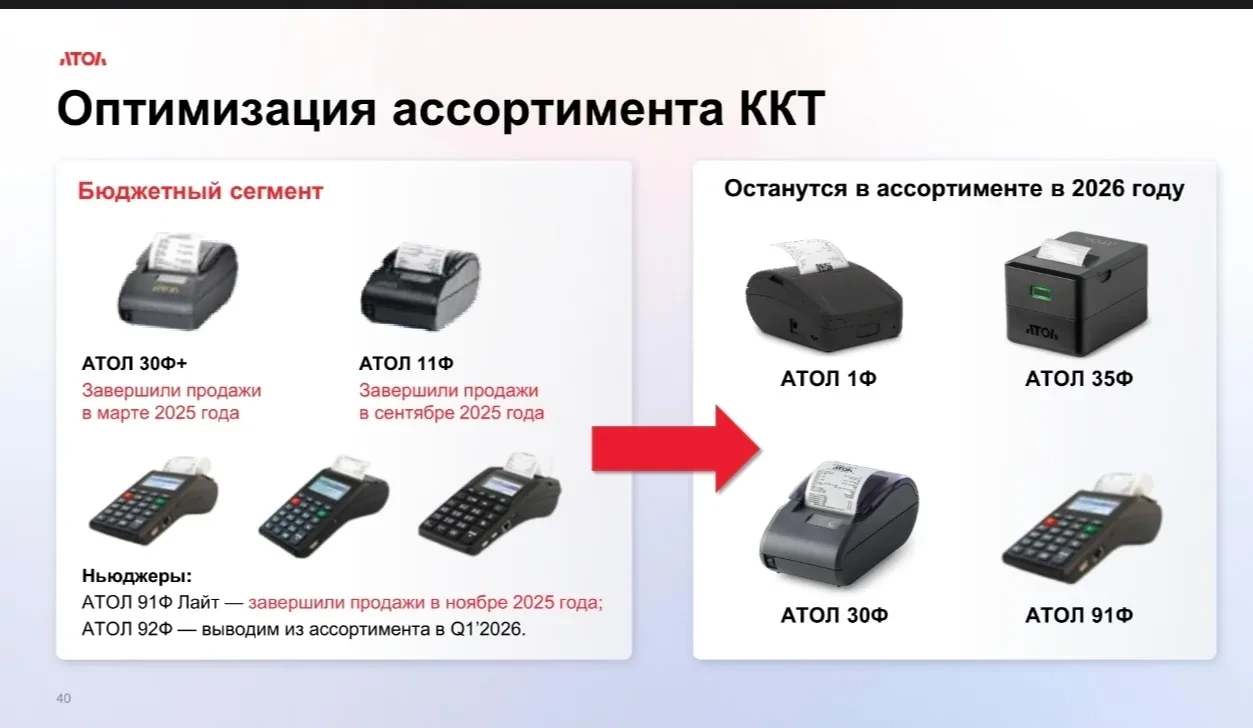 АТОЛ

Оптимизация ассортимента ККТ

Бюджетный сегмент

АТОЛ 30Ф+
Завершили продажи в марте 2025 года

АТОЛ 11Ф
Завершили продажи в сентябре 2025 года

Ньюджеры:
АТОЛ 91Ф Лайт — завершили продажи в ноябре 2025 года;
АТОЛ 92Ф — выводим из ассортимента в Q1'2026.

Останутся в ассортименте в 2026 году

АТОЛ 1Ф

АТОЛ 35Ф

АТОЛ 30Ф

АТОЛ 91Ф

40